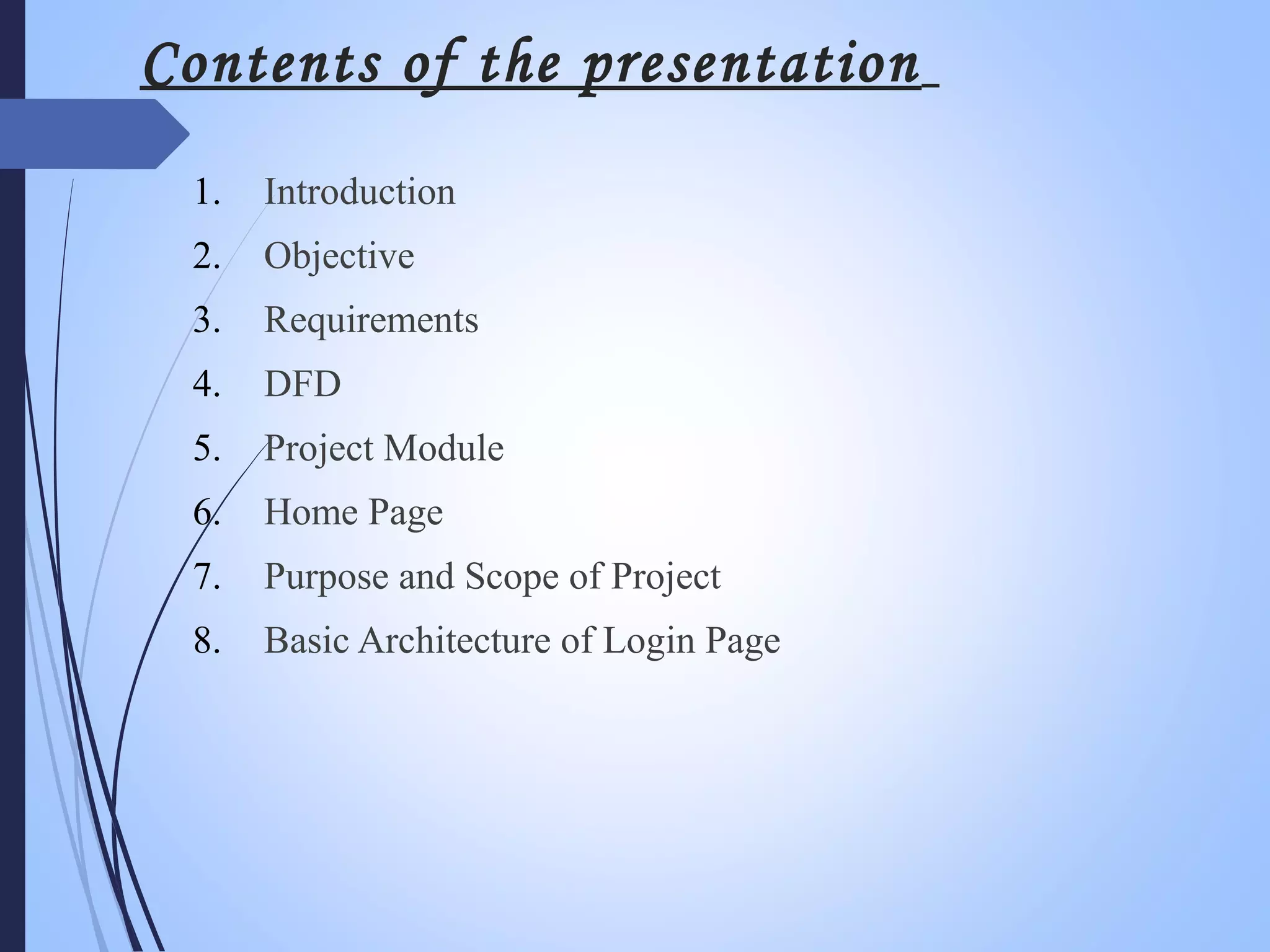 Contents of the presentation

1. Introduction
2. Objective
3. Requirements
4. DFD
5. Project Module
6. Home Page
7. Purpose and Scope of Project
8. Basic Architecture of Login Page